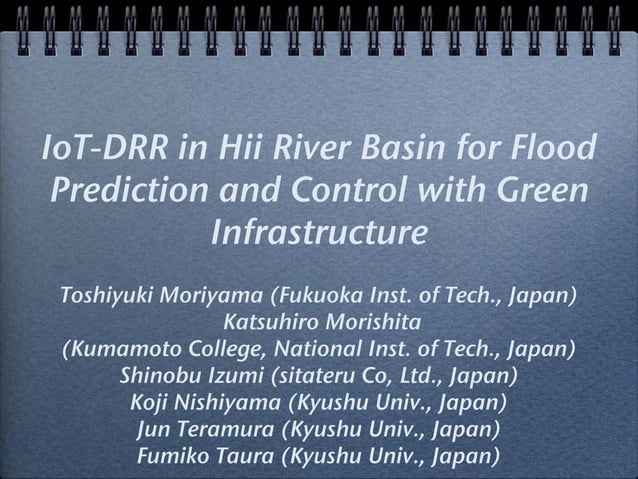 IoT-DRR in Hii River Basin for Flood Prediction and Control with Green Infrastructure

Toshiyuki Moriyama (Fukuoka Inst. of Tech., Japan)
Katsuhiro Morishita
(Kumamoto College, National Inst. of Tech., Japan)
Shinobu Izumi (sitateru Co, Ltd., Japan)
Koji Nishiyama (Kyushu Univ., Japan)
Jun Teramura (Kyushu Univ., Japan)
Fumiko Taura (Kyushu Univ., Japan)